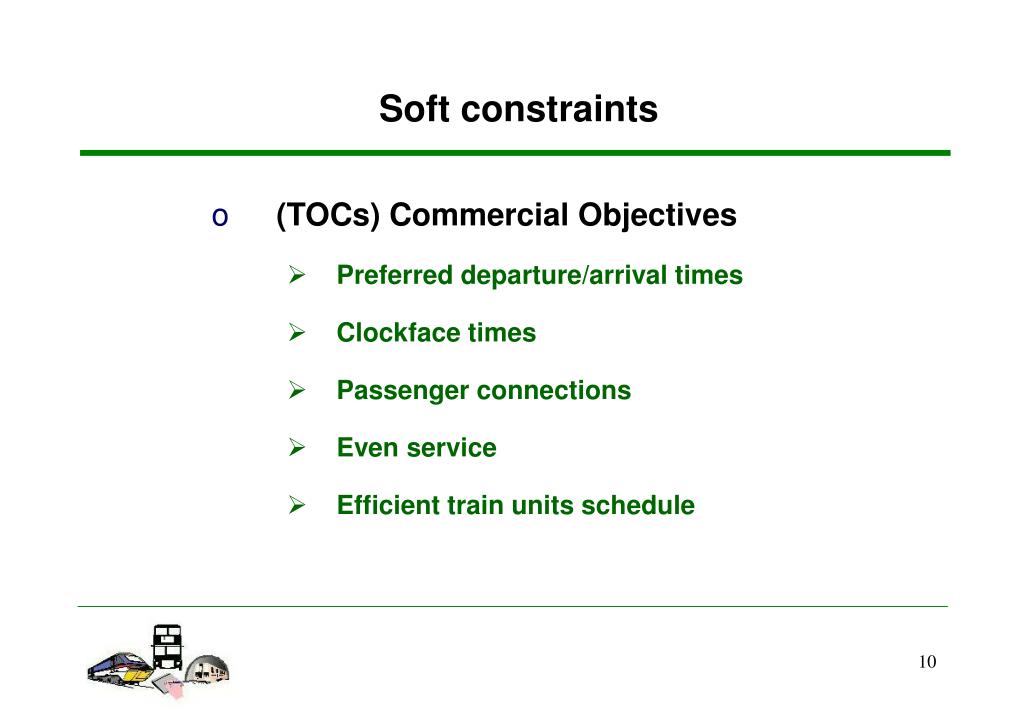 Soft constraints

o (TOCs) Commercial Objectives

➢ Preferred departure/arrival times

➢ Clockface times

➢ Passenger connections

➢ Even service

➢ Efficient train units schedule

10